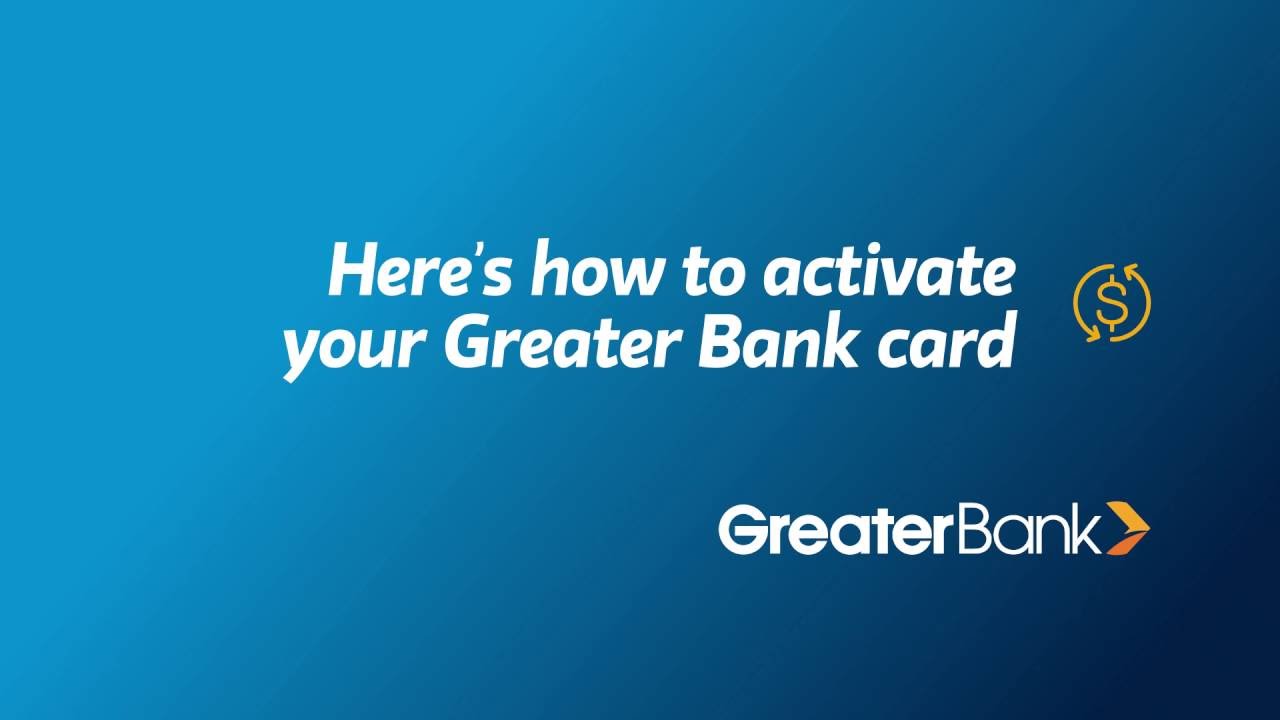 Here's how to activate your Greater Bank card

$

GreaterBank